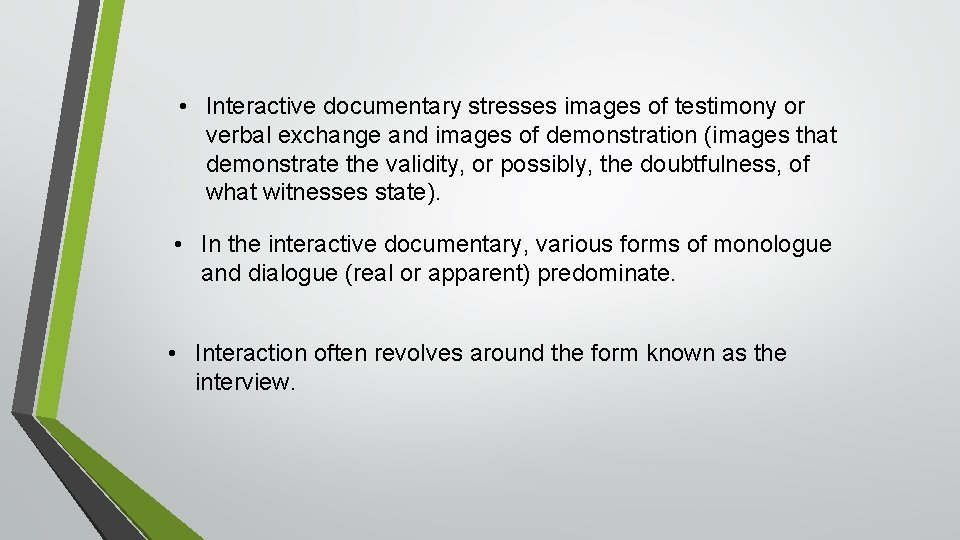 • Interactive documentary stresses images of testimony or verbal exchange and images of demonstration (images that demonstrate the validity, or possibly, the doubtfulness, of what witnesses state).

• In the interactive documentary, various forms of monologue and dialogue (real or apparent) predominate.

• Interaction often revolves around the form known as the interview.